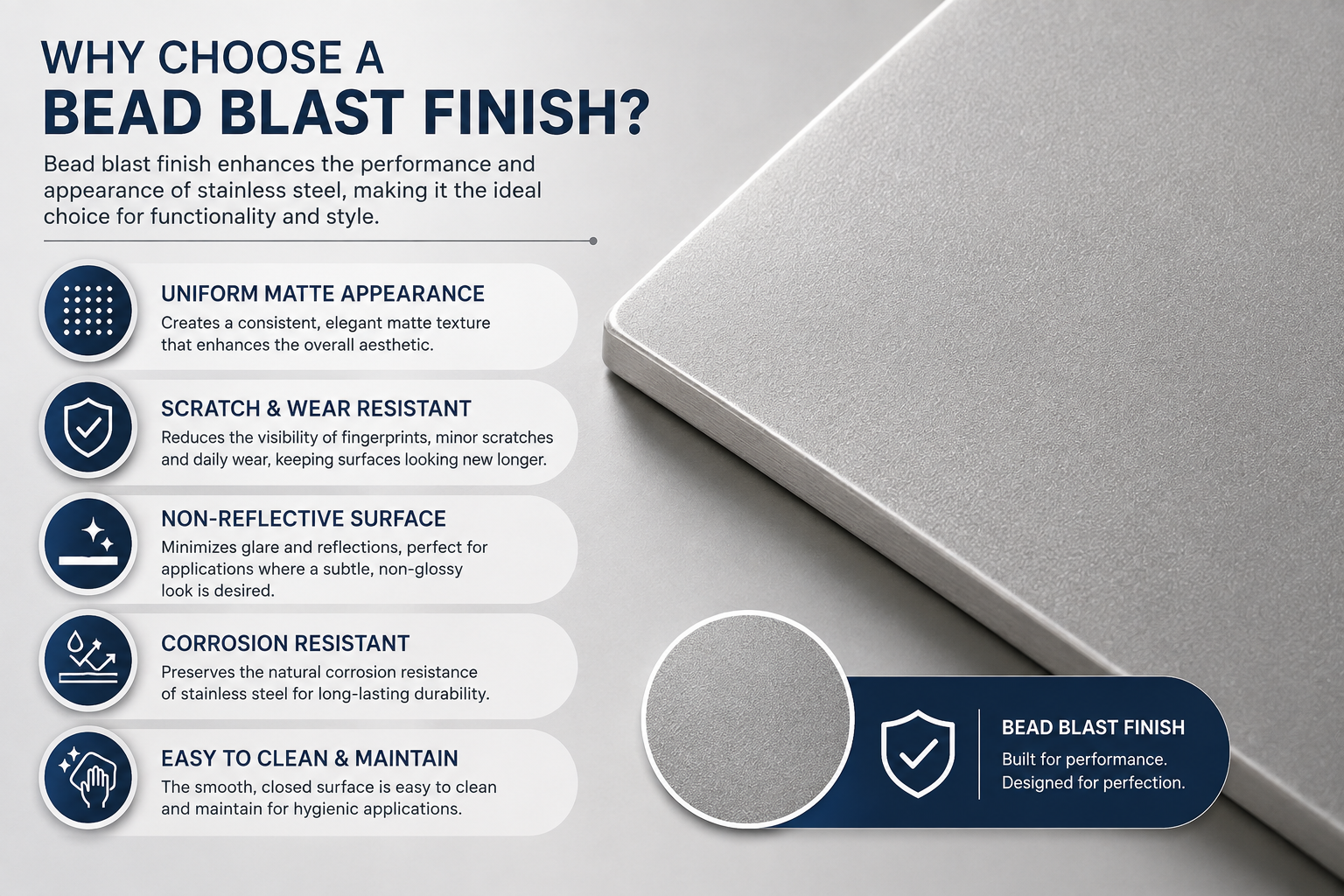 WHY CHOOSE A
BEAD BLAST FINISH?

Bead blast finish enhances the performance and appearance of stainless steel, making it the ideal choice for functionality and style.

UNIFORM MATTE APPEARANCE
Creates a consistent, elegant matte texture that enhances the overall aesthetic.

SCRATCH & WEAR RESISTANT
Reduces the visibility of fingerprints, minor scratches and daily wear, keeping surfaces looking new longer.

NON-REFLECTIVE SURFACE
Minimizes glare and reflections, perfect for applications where a subtle, non-glossy look is desired.

CORROSION RESISTANT
Preserves the natural corrosion resistance of stainless steel for long-lasting durability.

EASY TO CLEAN & MAINTAIN
The smooth, closed surface is easy to clean and maintain for hygienic applications.

BEAD BLAST FINISH
Built for performance.
Designed for perfection.